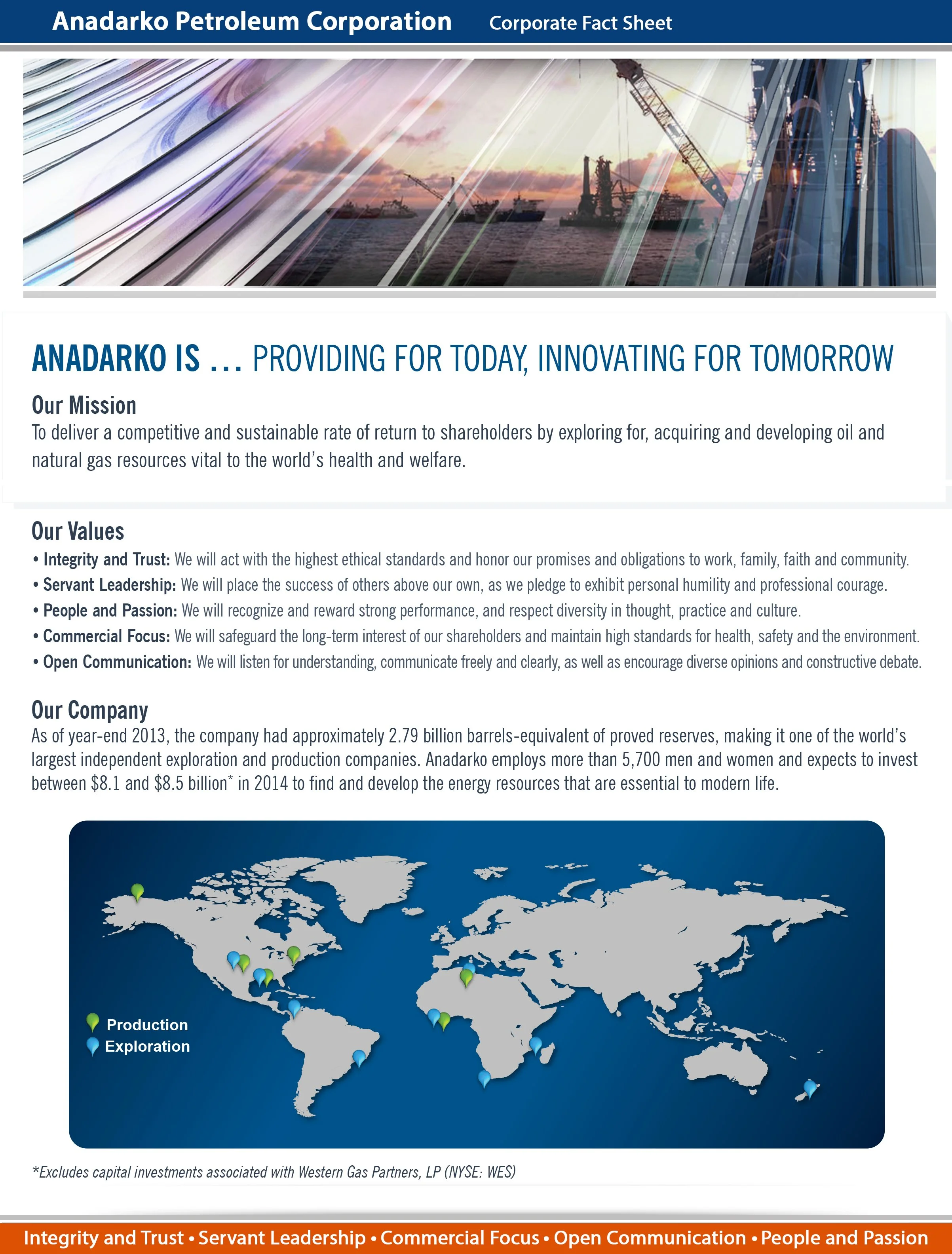 Anadarko Petroleum Corporation Corporate Fact Sheet

ANADARKO IS ... PROVIDING FOR TODAY, INNOVATING FOR TOMORROW

Our Mission

To deliver a competitive and sustainable rate of return to shareholders by exploring for, acquiring and developing oil and natural gas resources vital to the world's health and welfare.

Our Values

• Integrity and Trust: We will act with the highest ethical standards and honor our promises and obligations to work, family, faith and community.
• Servant Leadership: We will place the success of others above our own, as we pledge to exhibit personal humility and professional courage.
• People and Passion: We will recognize and reward strong performance, and respect diversity in thought, practice and culture.
• Commercial Focus: We will safeguard the long-term interest of our shareholders and maintain high standards for health, safety and the environment.
• Open Communication: We will listen for understanding, communicate freely and clearly, as well as encourage diverse opinions and constructive debate.

Our Company

As of year-end 2013, the company had approximately 2.79 billion barrels-equivalent of proved reserves, making it one of the world's largest independent exploration and production companies. Anadarko employs more than 5,700 men and women and expects to invest between \$8.1 and \$8.5 billion* in 2014 to find and develop the energy resources that are essential to modern life.

Production
Exploration

*Excludes capital investments associated with Western Gas Partners, LP (NYSE: WES)

Integrity and Trust • Servant Leadership • Commercial Focus • Open Communication • People and Passion